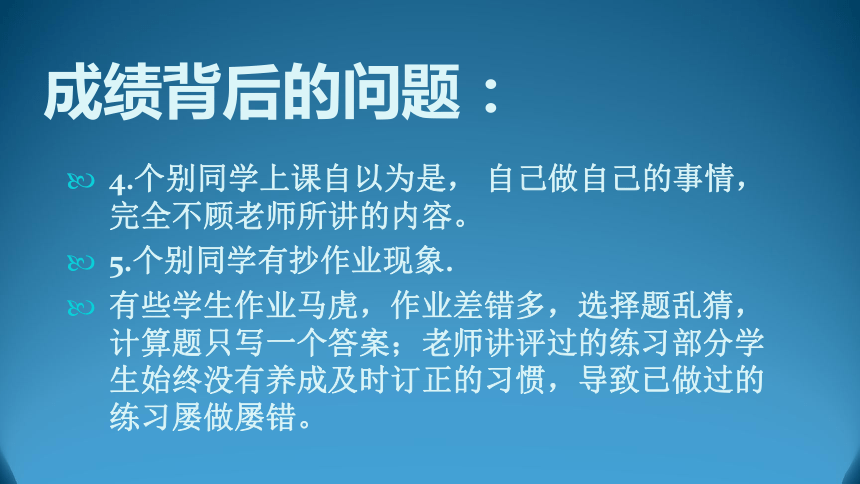 成绩背后的问题：

4.个别同学上课自以为是， 自己做自己的事情，完全不顾老师所讲的内容。

5.个别同学有抄作业现象.

有些学生作业马虎，作业差错多，选择题乱猜，计算题只写一个答案；老师讲评过的练习部分学生始终没有养成及时订正的习惯，导致已做过的练习屡做屡错。